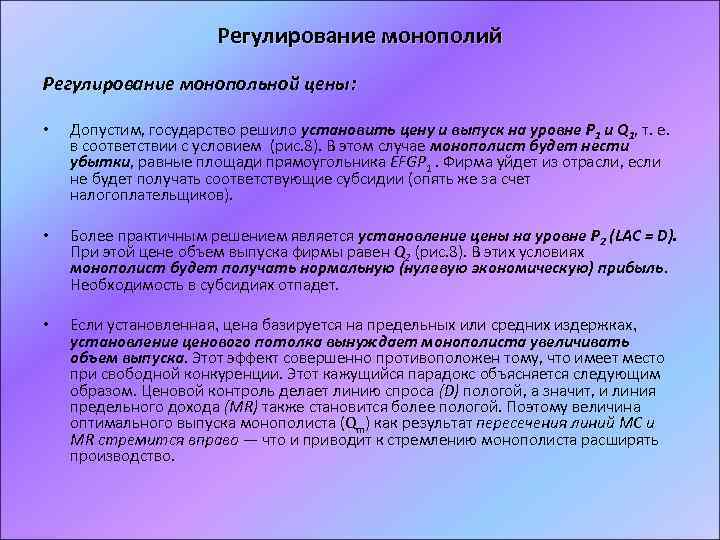 Регулирование монополий

Регулирование монопольной цены:

• Допустим, государство решило установить цену и выпуск на уровне $P_1$ и $Q_1$, т. е. в соответствии с условием (рис.8). В этом случае монополист будет нести убытки, равные площади прямоугольника $EFGP_1$ . Фирма уйдет из отрасли, если не будет получать соответствующие субсидии (опять же за счет налогоплательщиков).

• Более практичным решением является установление цены на уровне $P_2$ (LAC = D). При этой цене объем выпуска фирмы равен $Q_2$ (рис.8). В этих условиях монополист будет получать нормальную (нулевую экономическую) прибыль. Необходимость в субсидиях отпадет.

• Если установленная, цена базируется на предельных или средних издержках, установление ценового потолка вынуждает монополиста увеличивать объем выпуска. Этот эффект совершенно противоположен тому, что имеет место при свободной конкуренции. Этот кажущийся парадокс объясняется следующим образом. Ценовой контроль делает линию спроса (D) пологой, а значит, и линия предельного дохода (MR) также становится более пологой. Поэтому величина оптимального выпуска монополиста ($Q_m$) как результат пересечения линий MC и MR стремится вправо — что и приводит к стремлению монополиста расширять производство.